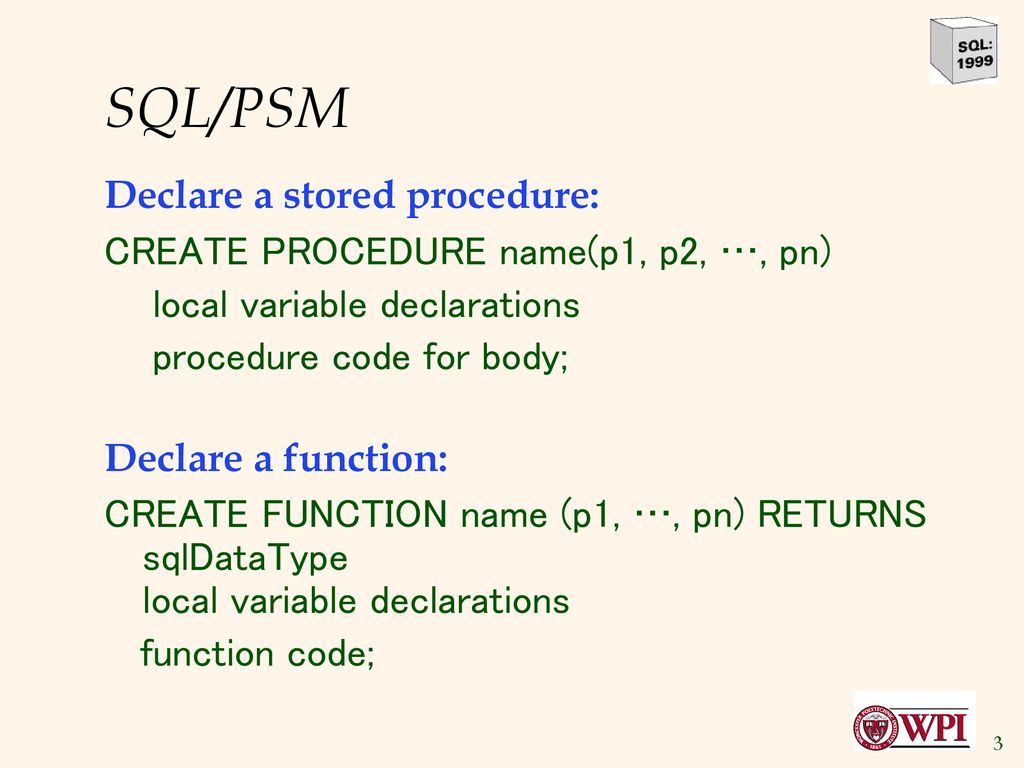 SQL: 1999

SQL/PSM

Declare a stored procedure:

CREATE PROCEDURE name(p1, p2, …, pn)

local variable declarations

procedure code for body;

Declare a function:

CREATE FUNCTION name (p1, …, pn) RETURNS sqlDataType

local variable declarations

function code;

WPI

3